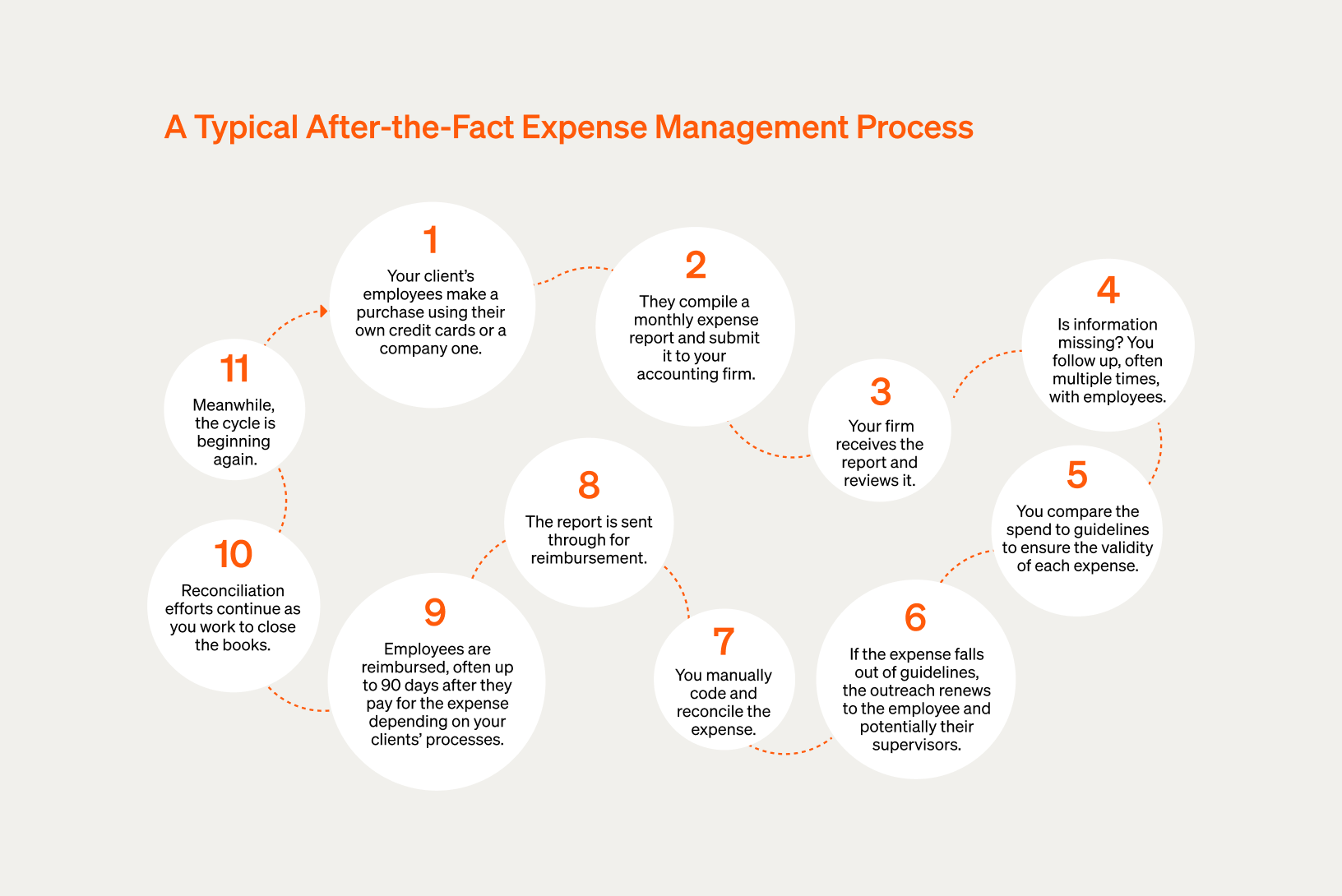 A Typical After-the-Fact Expense Management Process

1
Your client's employees make a purchase using their own credit cards or a company one.

2
They compile a monthly expense report and submit it to your accounting firm.

3
Your firm receives the report and reviews it.

4
Is information missing? You follow up, often multiple times, with employees.

5
You compare the spend to guidelines to ensure the validity of each expense.

6
If the expense falls out of guidelines, the outreach renews to the employee and potentially their supervisors.

7
You manually code and reconcile the expense.

8
The report is sent through for reimbursement.

9
Employees are reimbursed, often up to 90 days after they pay for the expense depending on your clients' processes.

10
Reconciliation efforts continue as you work to close the books.

11
Meanwhile, the cycle is beginning again.